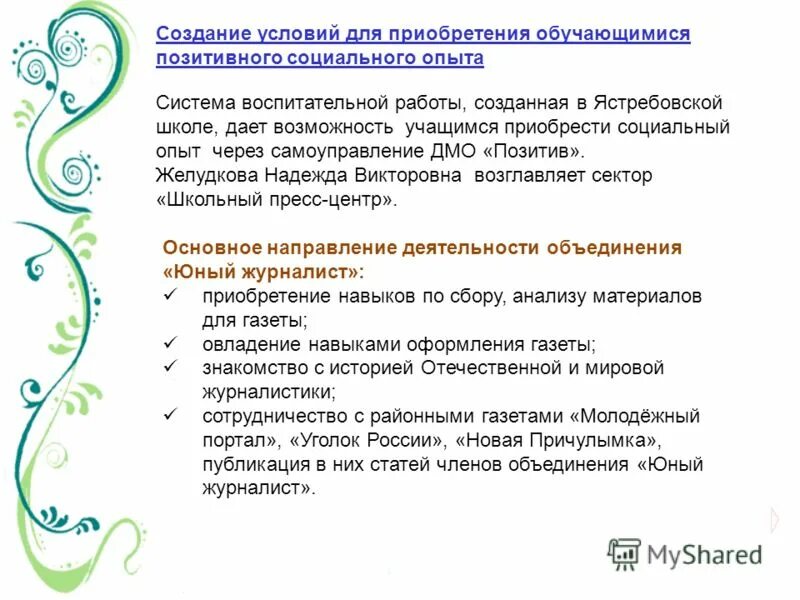 Создание условий для приобретения обучающимися позитивного социального опыта

Система воспитательной работы, созданная в Ястребовской школе, дает возможность учащимся приобрести социальный опыт через самоуправление ДМО «Позитив».
Желудкова Надежда Викторовна возглавляет сектор «Школьный пресс-центр».

Основное направление деятельности объединения «Юный журналист»:
✓ приобретение навыков по сбору, анализу материалов для газеты;
✓ овладение навыками оформления газеты;
✓ знакомство с историей Отечественной и мировой журналистики;
✓ сотрудничество с районными газетами «Молодёжный портал», «Уголок России», «Новая Причулымка», публикация в них статей членов объединения «Юный журналист».

MyShared